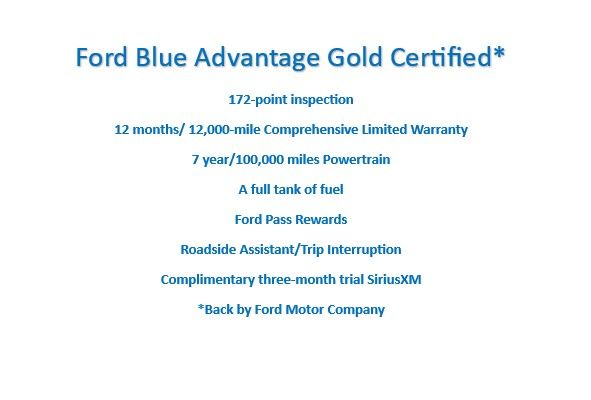 Ford Blue Advantage Gold Certified*

172-point inspection

12 months/ 12,000-mile Comprehensive Limited Warranty

7 year/100,000 miles Powertrain

A full tank of fuel

Ford Pass Rewards

Roadside Assistant/Trip Interruption

Complimentary three-month trial SiriusXM

*Back by Ford Motor Company